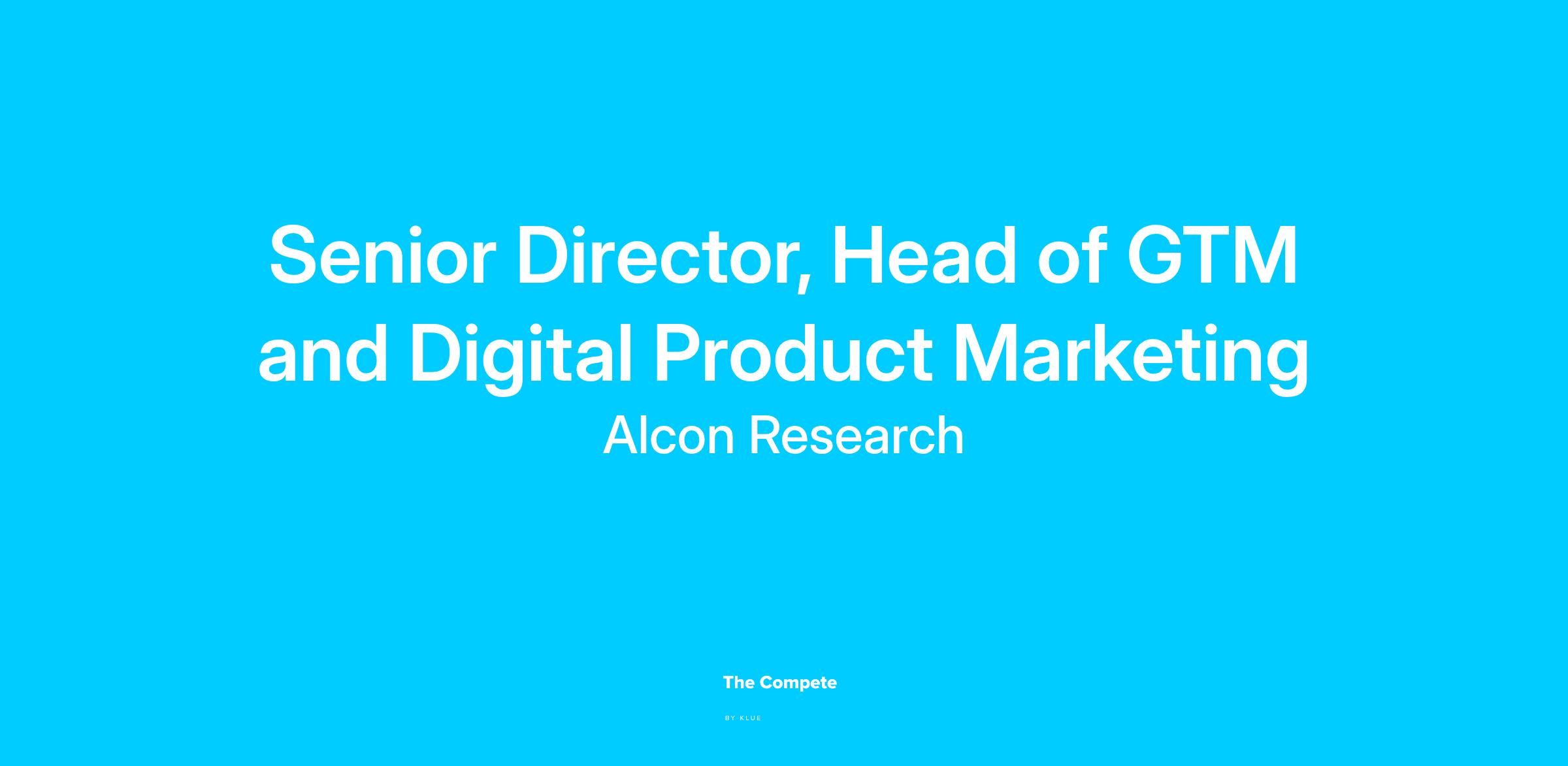 Senior Director, Head of GTM and Digital Product Marketing

Alcon Research

The Compete

BY KLUE